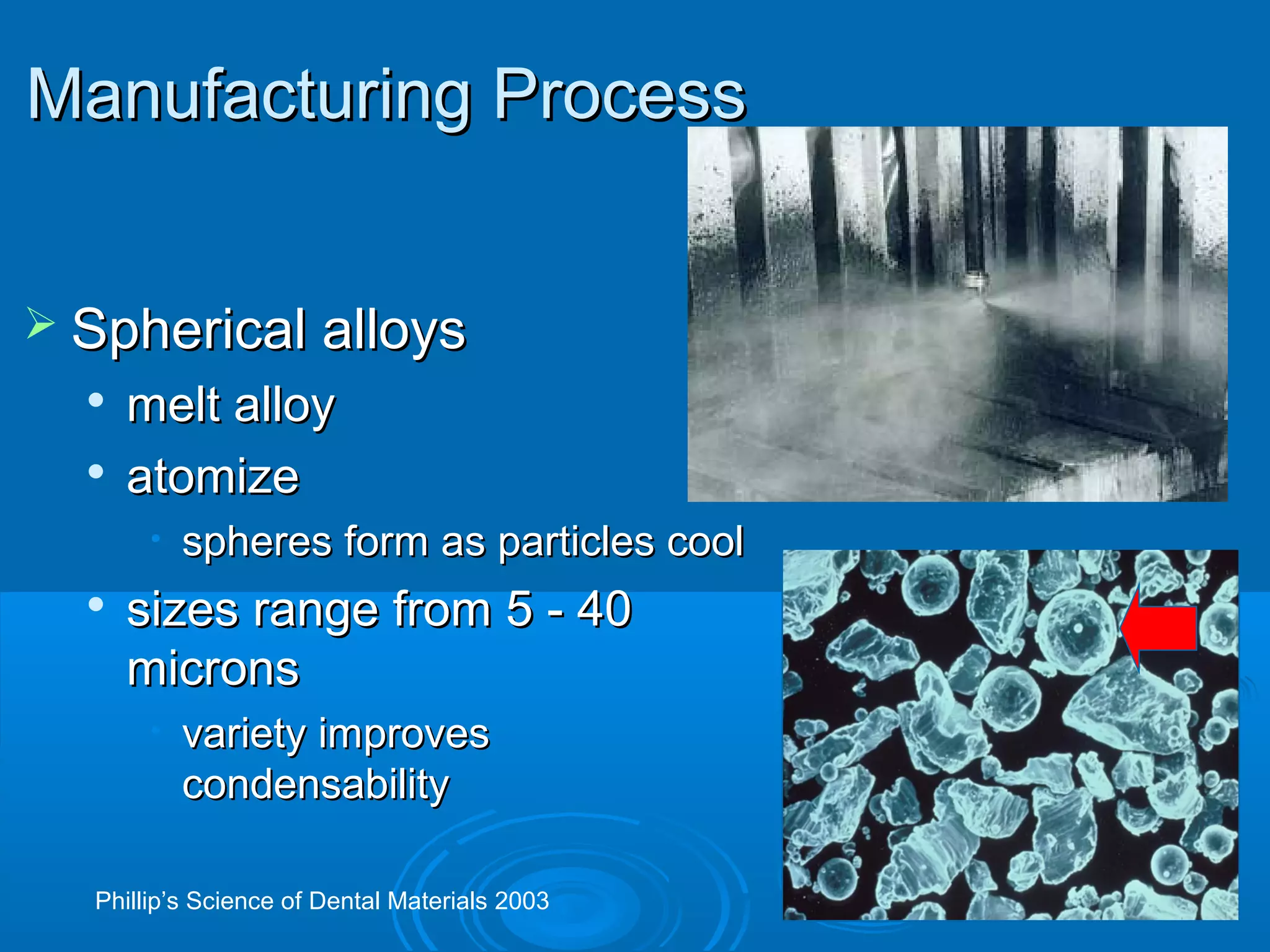 Manufacturing Process

➢ Spherical alloys
• melt alloy
• atomize
• spheres form as particles cool
• sizes range from 5 - 40 microns
• variety improves condensability

Phillip's Science of Dental Materials 2003